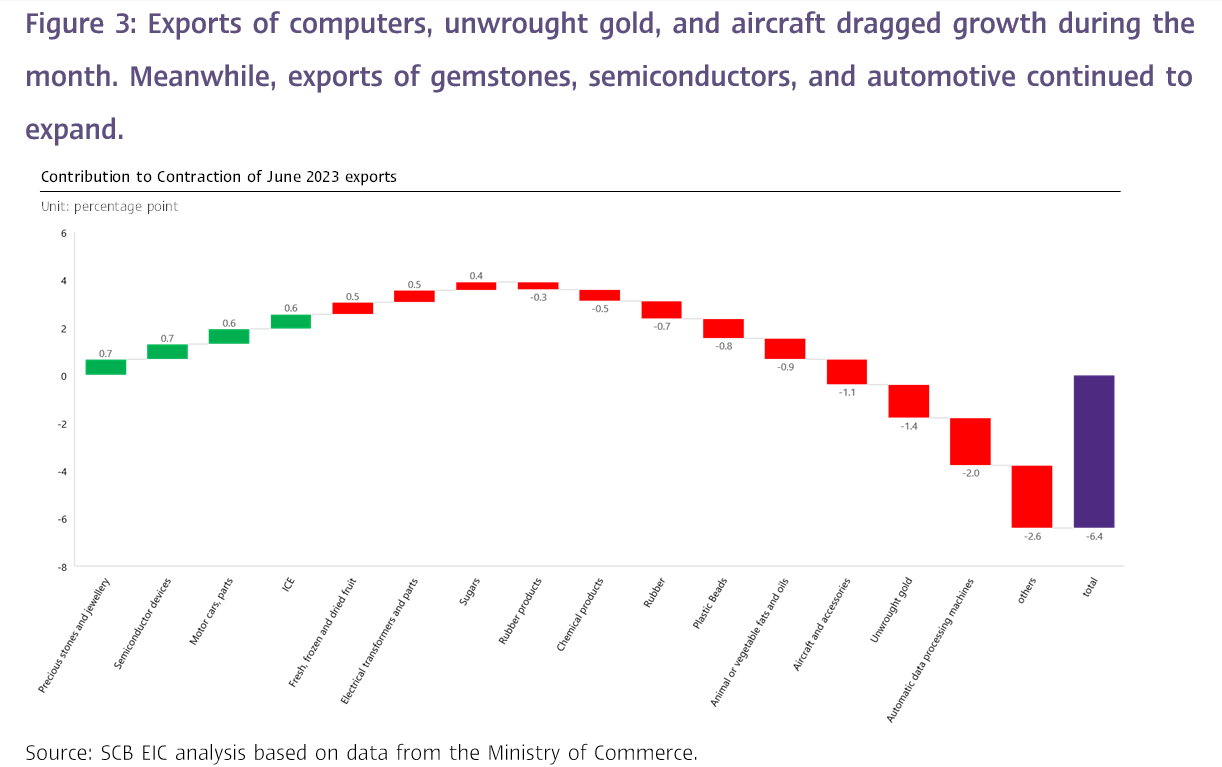 Figure 3: Exports of computers, unwrought gold, and aircraft dragged growth during the month. Meanwhile, exports of gemstones, semiconductors, and automotive continued to expand.

Contribution to Contraction of June 2023 exports

Unit: percentage point

6
4
2
0
-2
-4
-6
-8

0.7
0.7
0.6
0.6
0.5
0.5
0.4
-0.3
-0.5
-0.7
-0.8
-0.9
-1.1
-1.4
-2.0
-2.6
-6.4

Precious stones and jewellery
Semiconductor devices
Motor cars, parts
ICE
Fresh, frozen and dried fruit
Electrical transformers and parts
Sugars
Rubber products
Chemical products
Rubber
Plastic Beads
Animal or vegetable fats and oils
Aircraft and accessories
Unwrought gold
Automatic data processing machines
others
total

Source: SCB EIC analysis based on data from the Ministry of Commerce.